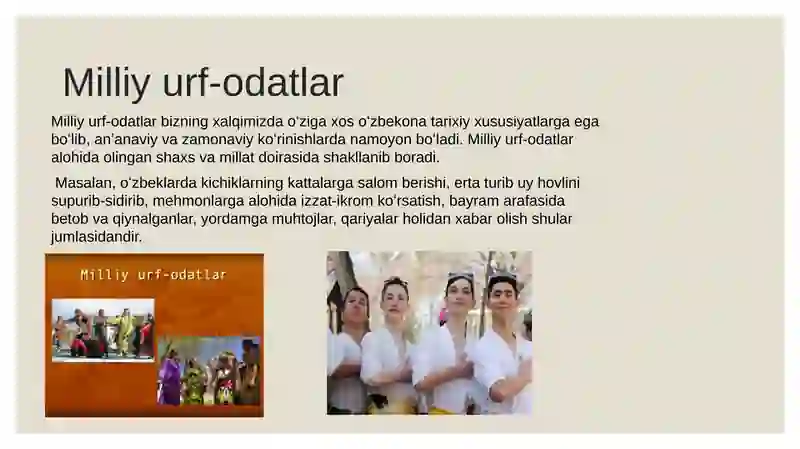 Milliy urf-odatlar

Milliy urf-odatlar bizning xalqimizda o‘ziga xos o‘zbekona tarixiy xususiyatlarga ega bo‘lib, an’anaviy va zamonaviy ko‘rinishlarda namoyon bo‘ladi. Milliy urf-odatlar alohida olingan shaxs va millat doirasida shakllanib boradi.

Masalan, o‘zbeklarda kichiklarning kattalarga salom berishi, erta turib uy hovlini supurib-sidirib, mehmonlarga alohida izzat-ikrom ko‘rsatish, bayram arafasida betob va qiynalganlar, yordamga muhtojlar, qariyalar holidan xabar olish shular jumlasidandir.

Milliy urf-odatlar